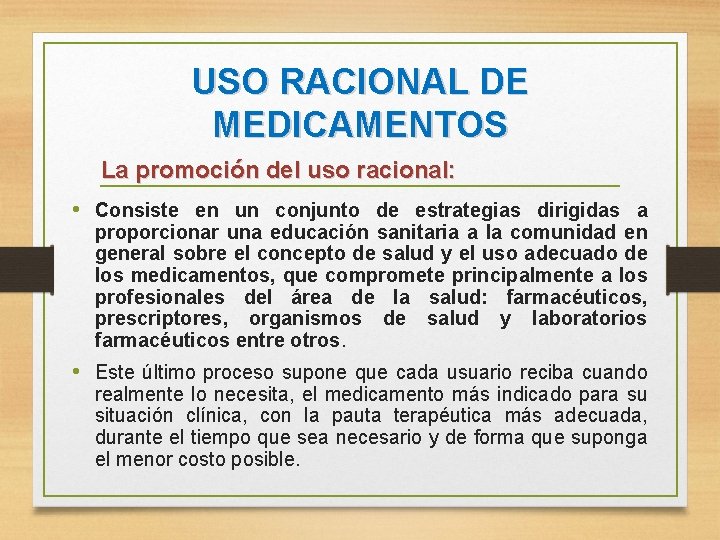 USO RACIONAL DE MEDICAMENTOS

La promoción del uso racional:

• Consiste en un conjunto de estrategias dirigidas a proporcionar una educación sanitaria a la comunidad en general sobre el concepto de salud y el uso adecuado de los medicamentos, que compromete principalmente a los profesionales del área de la salud: farmacéuticos, prescriptores, organismos de salud y laboratorios farmacéuticos entre otros.

• Este último proceso supone que cada usuario reciba cuando realmente lo necesita, el medicamento más indicado para su situación clínica, con la pauta terapéutica más adecuada, durante el tiempo que sea necesario y de forma que suponga el menor costo posible.